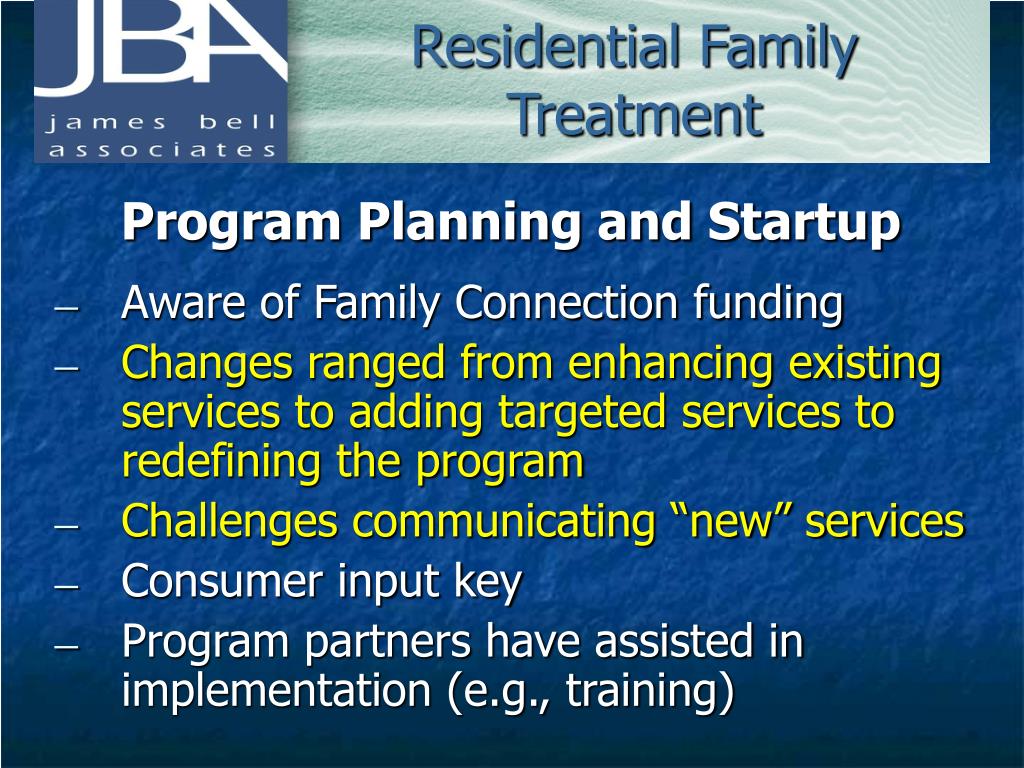 JBA
james bell associates

Residential Family Treatment

Program Planning and Startup

– Aware of Family Connection funding
– Changes ranged from enhancing existing services to adding targeted services to redefining the program
– Challenges communicating “new” services
– Consumer input key
– Program partners have assisted in implementation (e.g., training)